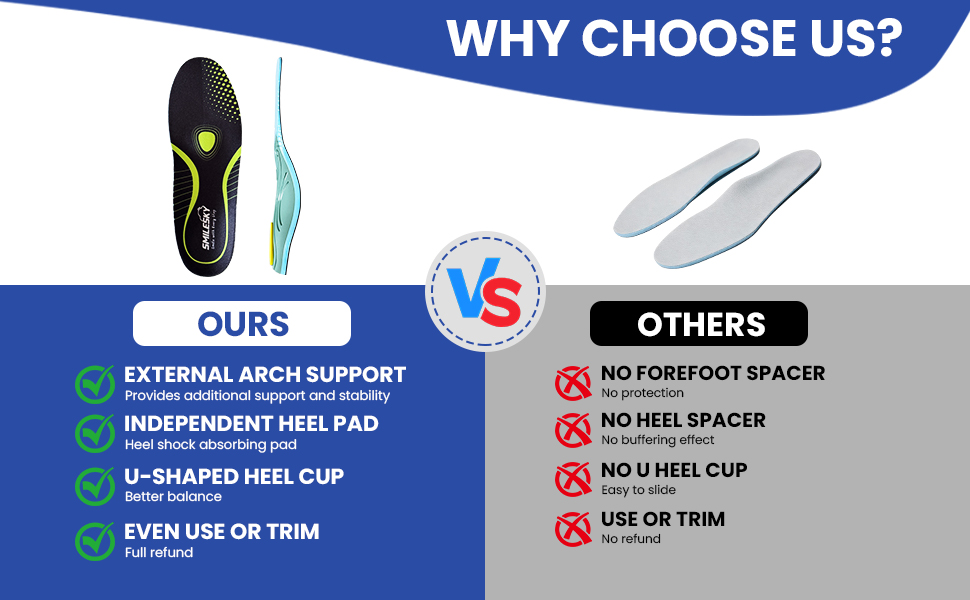 WHY CHOOSE US?

SMILESKY

VS

OURS

EXTERNAL ARCH SUPPORT
Provides additional support and stability

INDEPENDENT HEEL PAD
Heel shock absorbing pad

U-SHAPED HEEL CUP
Better balance

EVEN USE OR TRIM
Full refund

OTHERS

NO FOREFOOT SPACER
No protection

NO HEEL SPACER
No buffering effect

NO U HEEL CUP
Easy to slide

USE OR TRIM
No refund